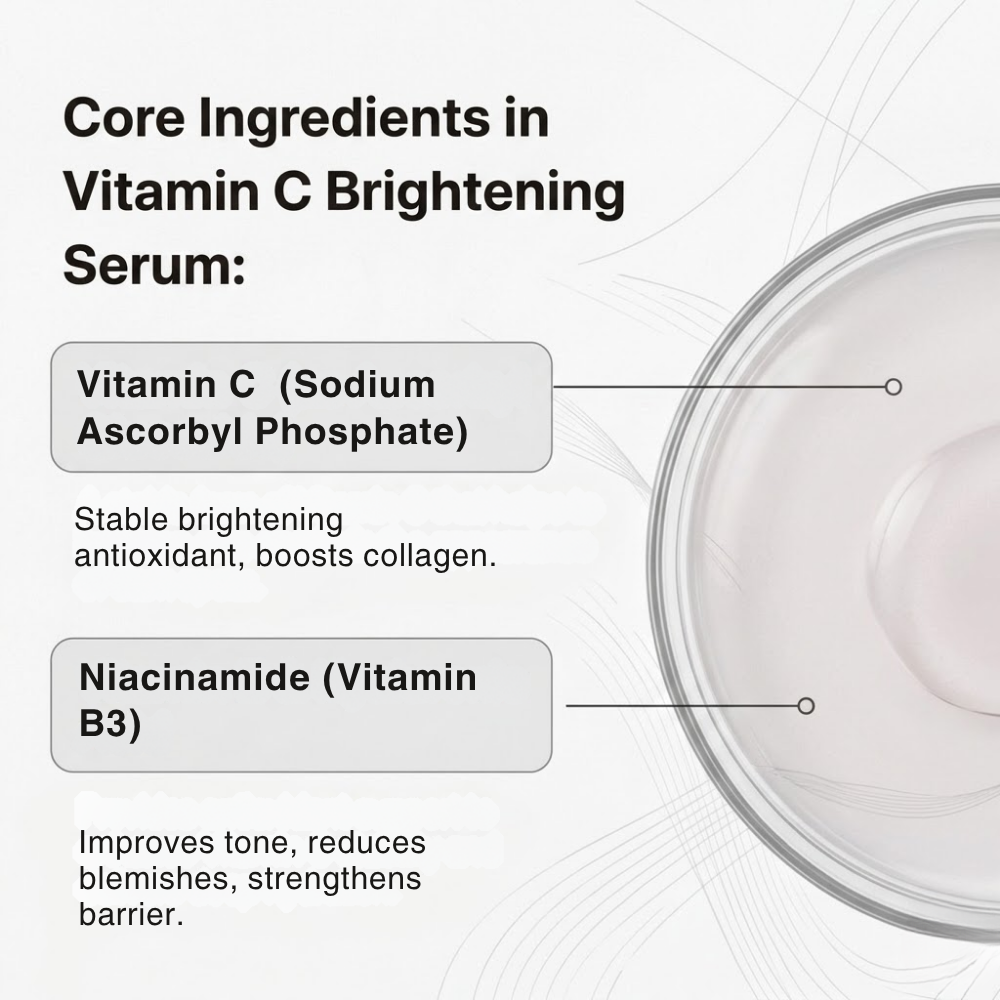 Core Ingredients in Vitamin C Brightening Serum:

Vitamin C (Sodium Ascorbyl Phosphate)

Stable brightening antioxidant, boosts collagen.

Niacinamide (Vitamin B3)

Improves tone, reduces blemishes, strengthens barrier.